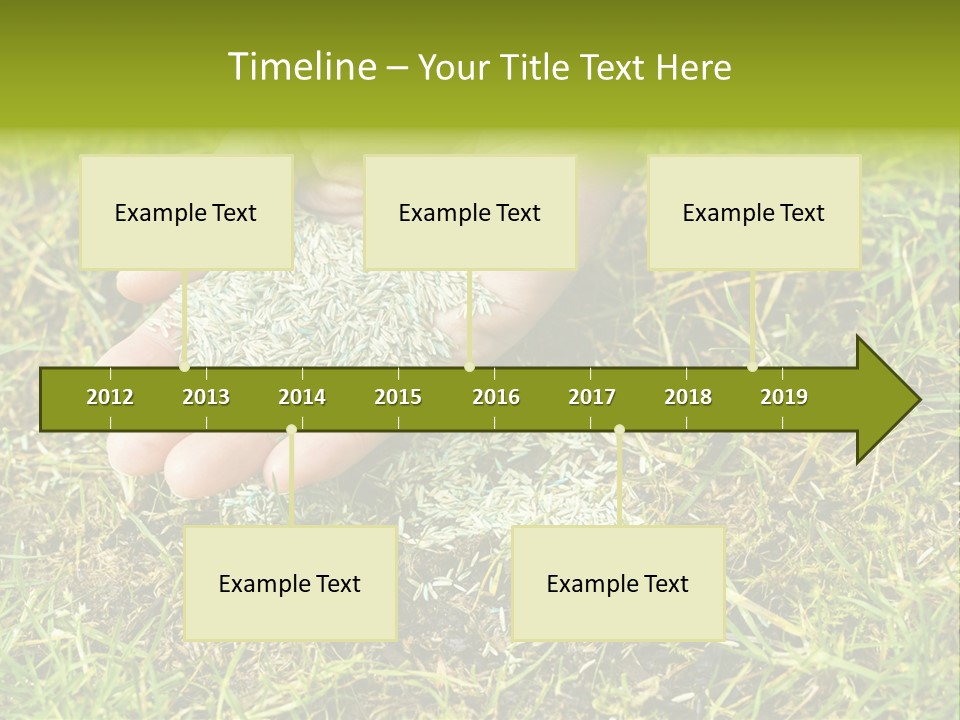 Timeline – Your Title Text Here

Example Text

Example Text

Example Text

2012 2013 2014 2015 2016 2017 2018 2019

Example Text

Example Text